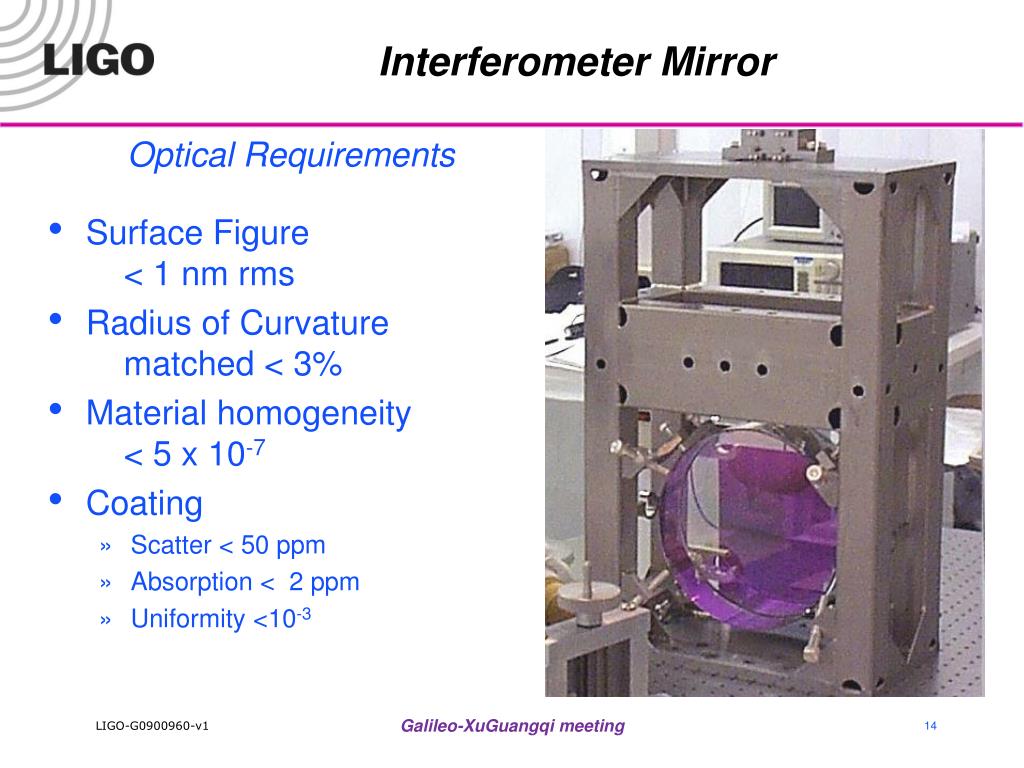 LIGO

Interferometer Mirror

Optical Requirements

• Surface Figure
< 1 nm rms
• Radius of Curvature
matched < 3%
• Material homogeneity
< 5 x $10^{-7}$
• Coating
» Scatter < 50 ppm
» Absorption < 2 ppm
» Uniformity <$10^{-3}$

LIGO-G0900960-v1

Galileo-XuGuangqi meeting

14